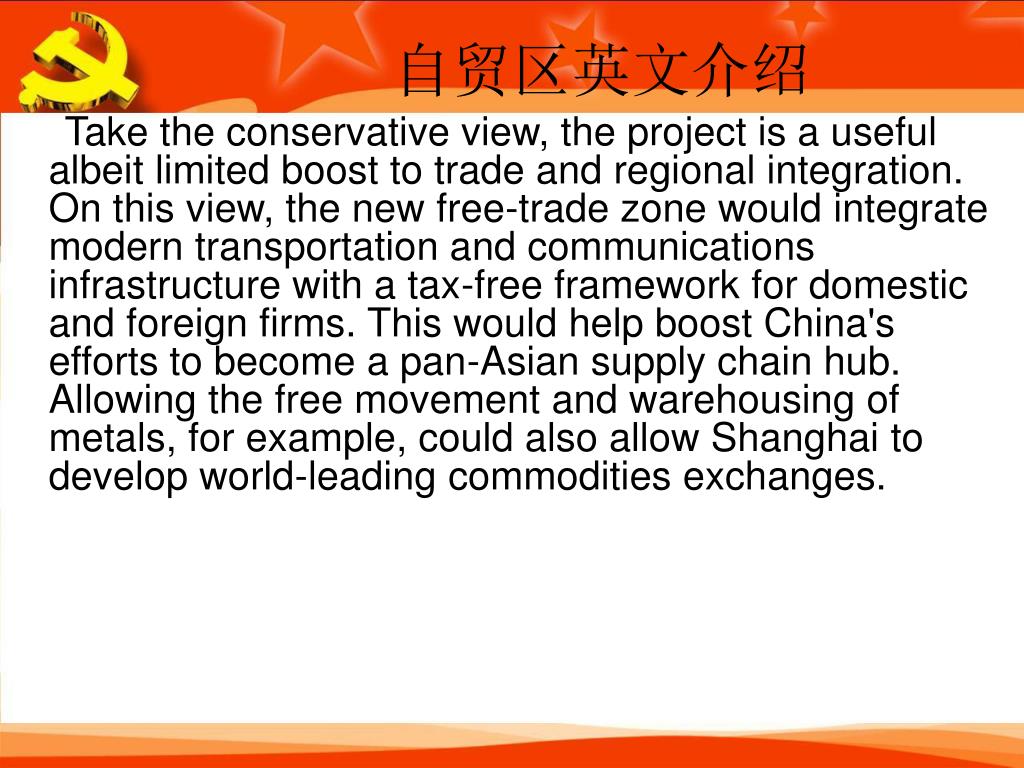 自贸区英文介绍

Take the conservative view, the project is a useful albeit limited boost to trade and regional integration. On this view, the new free-trade zone would integrate modern transportation and communications infrastructure with a tax-free framework for domestic and foreign firms. This would help boost China's efforts to become a pan-Asian supply chain hub. Allowing the free movement and warehousing of metals, for example, could also allow Shanghai to develop world-leading commodities exchanges.